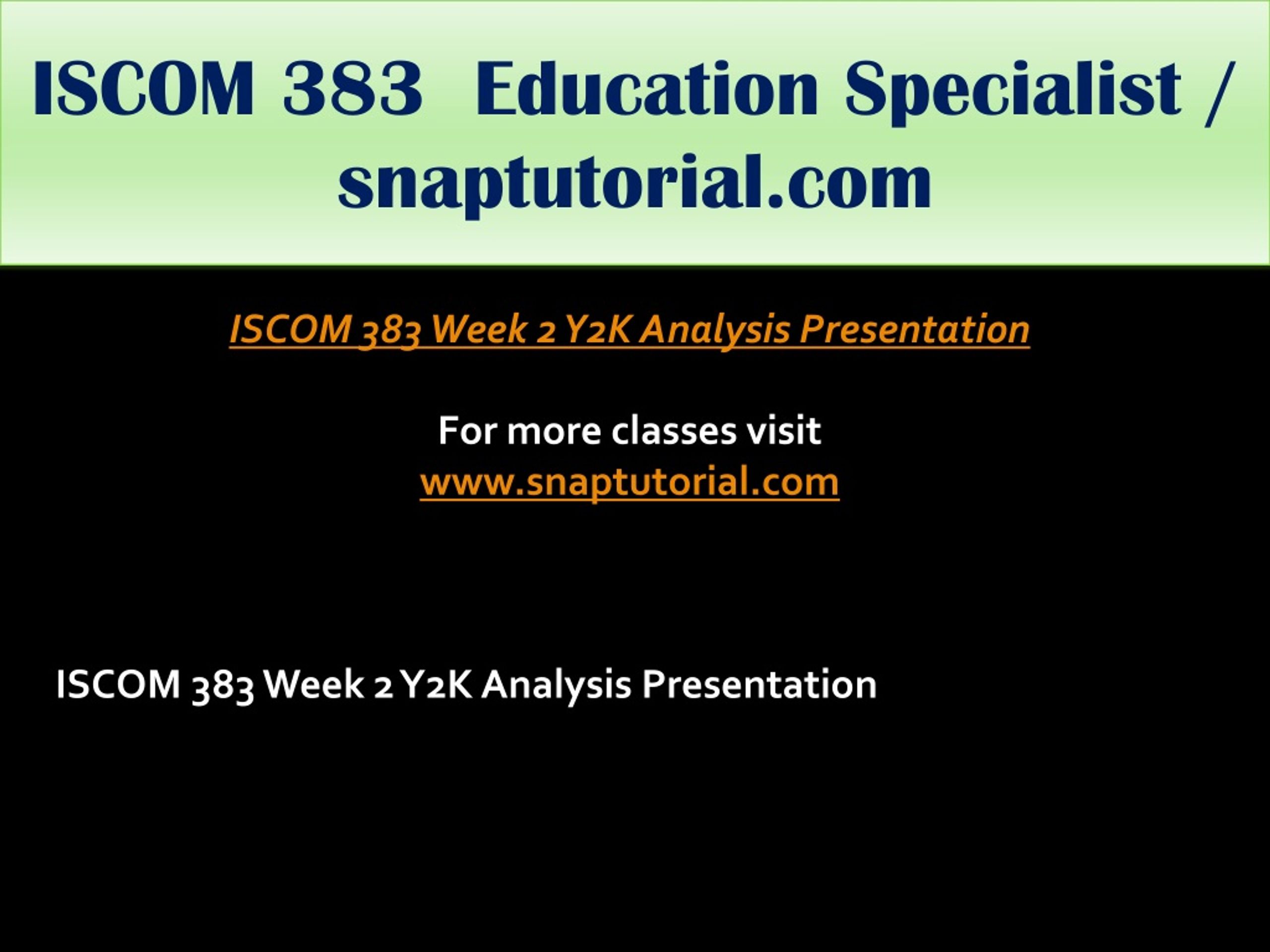 ISCOM 383 Education Specialist / snaptutorial.com

ISCOM 383 Week 2 Y2K Analysis Presentation

For more classes visit
www.snaptutorial.com

ISCOM 383 Week 2 Y2K Analysis Presentation